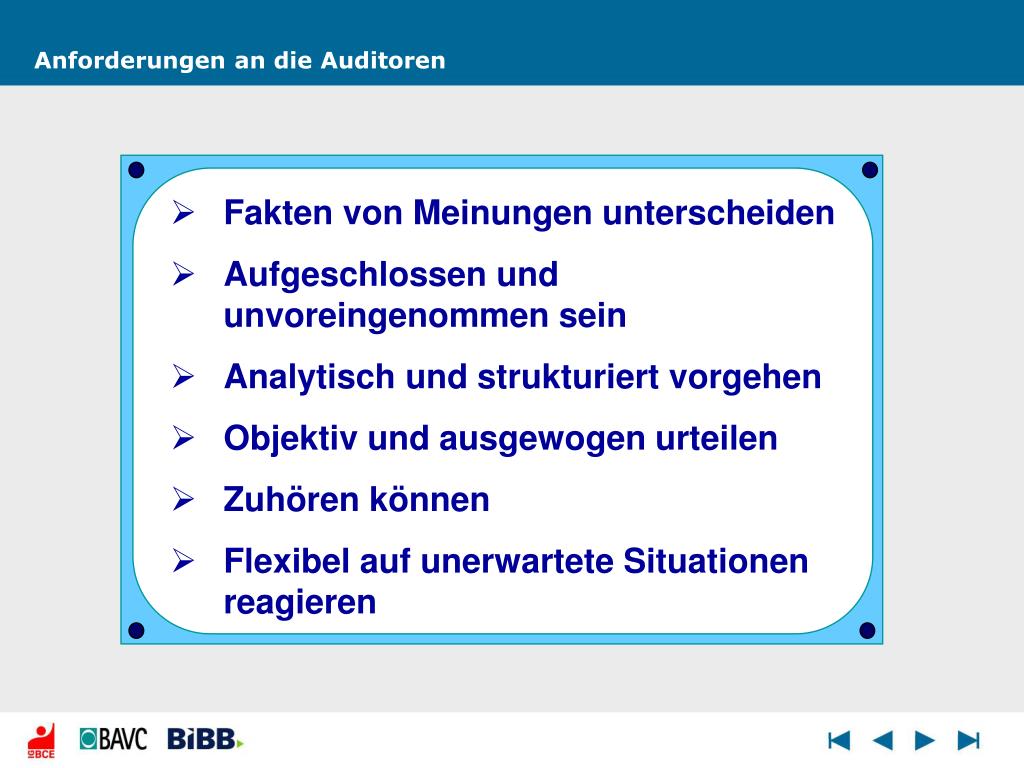 Anforderungen an die Auditoren

➢ Fakten von Meinungen unterscheiden
➢ Aufgeschlossen und unvoreingenommen sein
➢ Analytisch und strukturiert vorgehen
➢ Objektiv und ausgewogen urteilen
➢ Zuhören können
➢ Flexibel auf unerwartete Situationen reagieren

IG BCE BAVC BiBB